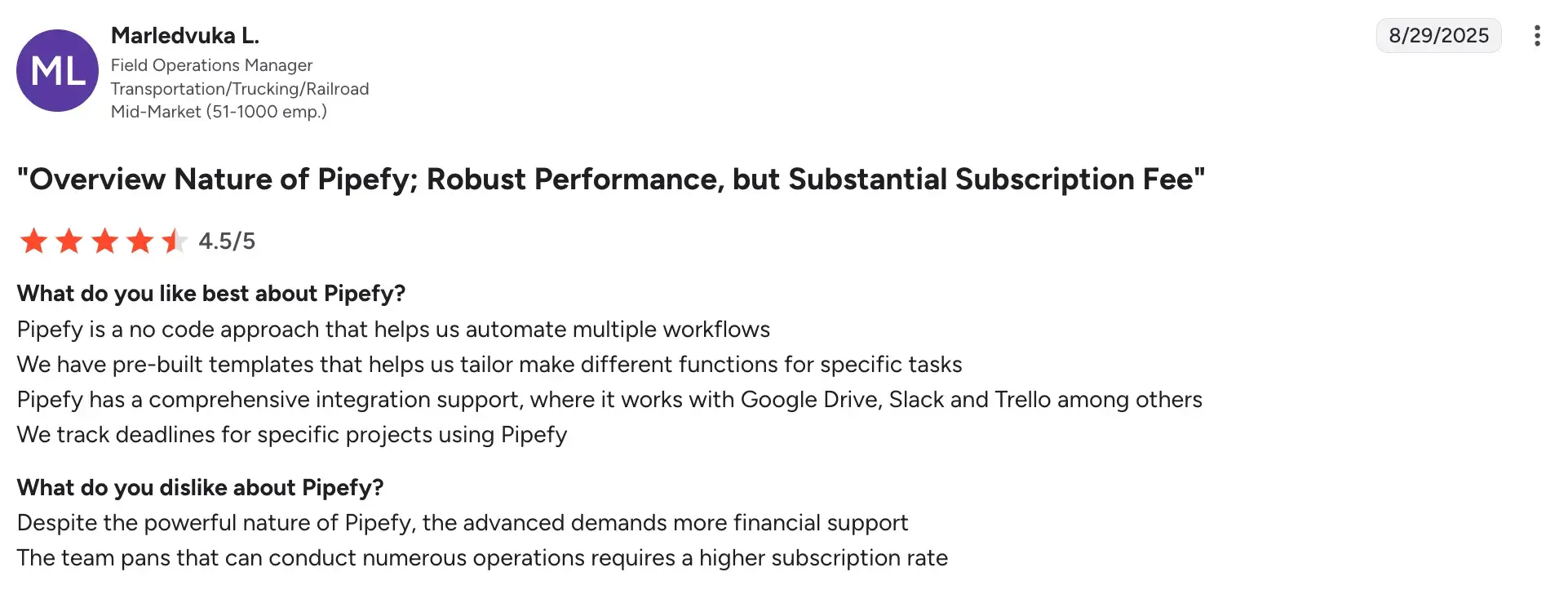 ML

Marledvuka L.
Field Operations Manager
Transportation/Trucking/Railroad
Mid-Market (51-1000 emp.)

8/29/2025

"Overview Nature of Pipefy; Robust Performance, but Substantial Subscription Fee"

4.5/5

What do you like best about Pipefy?
Pipefy is a no code approach that helps us automate multiple workflows
We have pre-built templates that helps us tailor make different functions for specific tasks
Pipefy has a comprehensive integration support, where it works with Google Drive, Slack and Trello among others
We track deadlines for specific projects using Pipefy

What do you dislike about Pipefy?
Despite the powerful nature of Pipefy, the advanced demands more financial support
The team pans that can conduct numerous operations requires a higher subscription rate